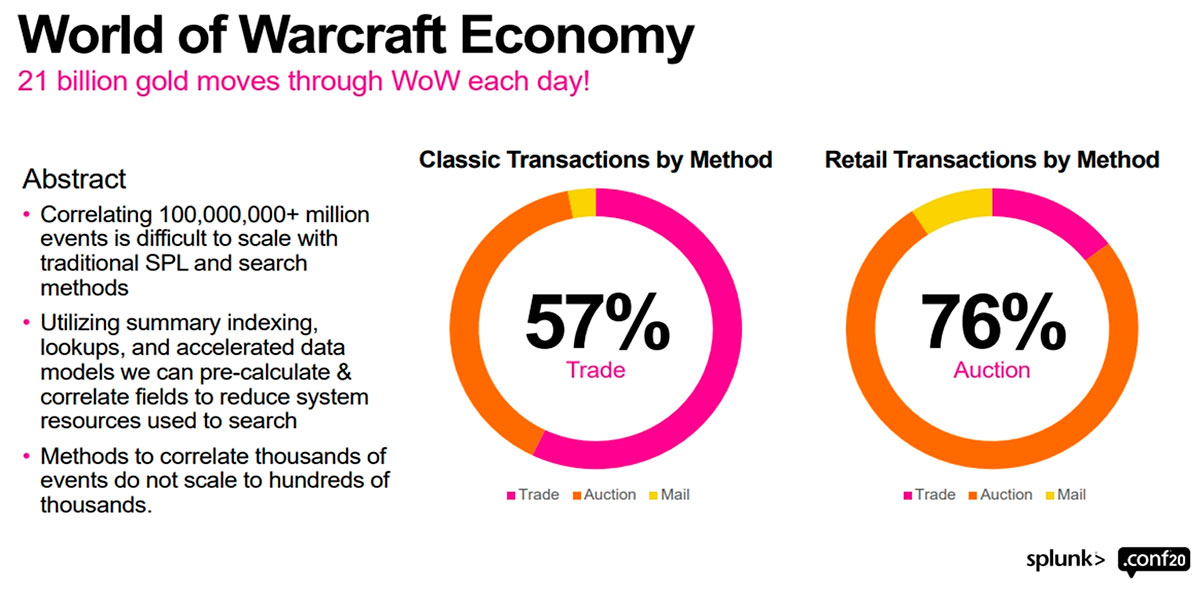 World of Warcraft Economy
21 billion gold moves through WoW each day!

Abstract
• Correlating 100,000,000+ million events is difficult to scale with traditional SPL and search methods
• Utilizing summary indexing, lookups, and accelerated data models we can pre-calculate & correlate fields to reduce system resources used to search
• Methods to correlate thousands of events do not scale to hundreds of thousands.

Classic Transactions by Method
57%
Trade
Trade Auction Mail

Retail Transactions by Method
76%
Auction
Trade Auction Mail

splunk> .conf20